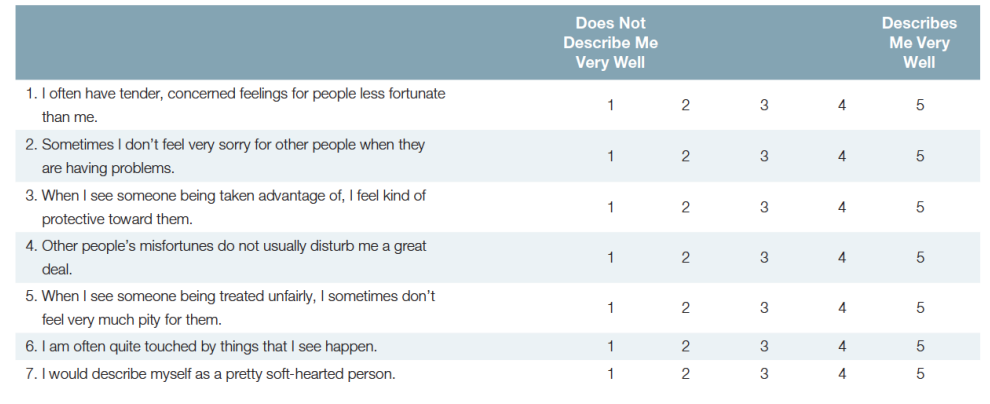 | | Does Not Describe Me Very Well | | | | Describes Me Very Well |
|---|---|---|---|---|---|
| 1. I often have tender, concerned feelings for people less fortunate than me. | 1 | 2 | 3 | 4 | 5 |
| 2. Sometimes I don't feel very sorry for other people when they are having problems. | 1 | 2 | 3 | 4 | 5 |
| 3. When I see someone being taken advantage of, I feel kind of protective toward them. | 1 | 2 | 3 | 4 | 5 |
| 4. Other people's misfortunes do not usually disturb me a great deal. | 1 | 2 | 3 | 4 | 5 |
| 5. When I see someone being treated unfairly, I sometimes don't feel very much pity for them. | 1 | 2 | 3 | 4 | 5 |
| 6. I am often quite touched by things that I see happen. | 1 | 2 | 3 | 4 | 5 |
| 7. I would describe myself as a pretty soft-hearted person. | 1 | 2 | 3 | 4 | 5 |